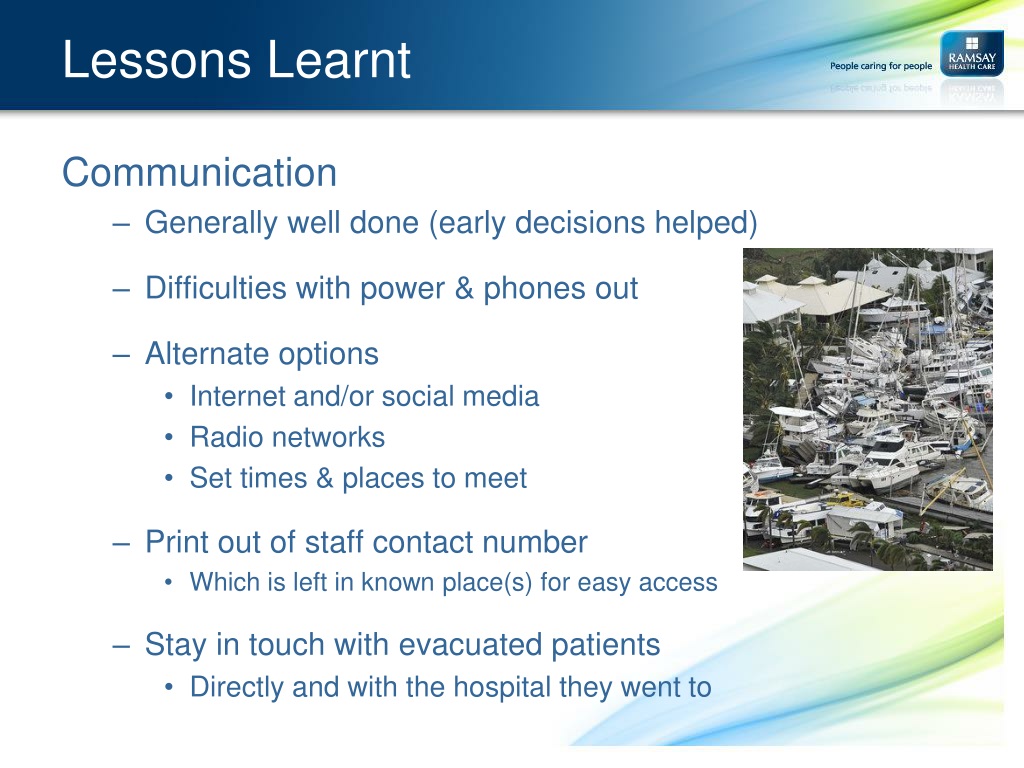 Lessons Learnt

People caring for people

RAMSAY HEALTH CARE

Communication

– Generally well done (early decisions helped)

– Difficulties with power & phones out

– Alternate options
• Internet and/or social media
• Radio networks
• Set times & places to meet

– Print out of staff contact number
• Which is left in known place(s) for easy access

– Stay in touch with evacuated patients
• Directly and with the hospital they went to